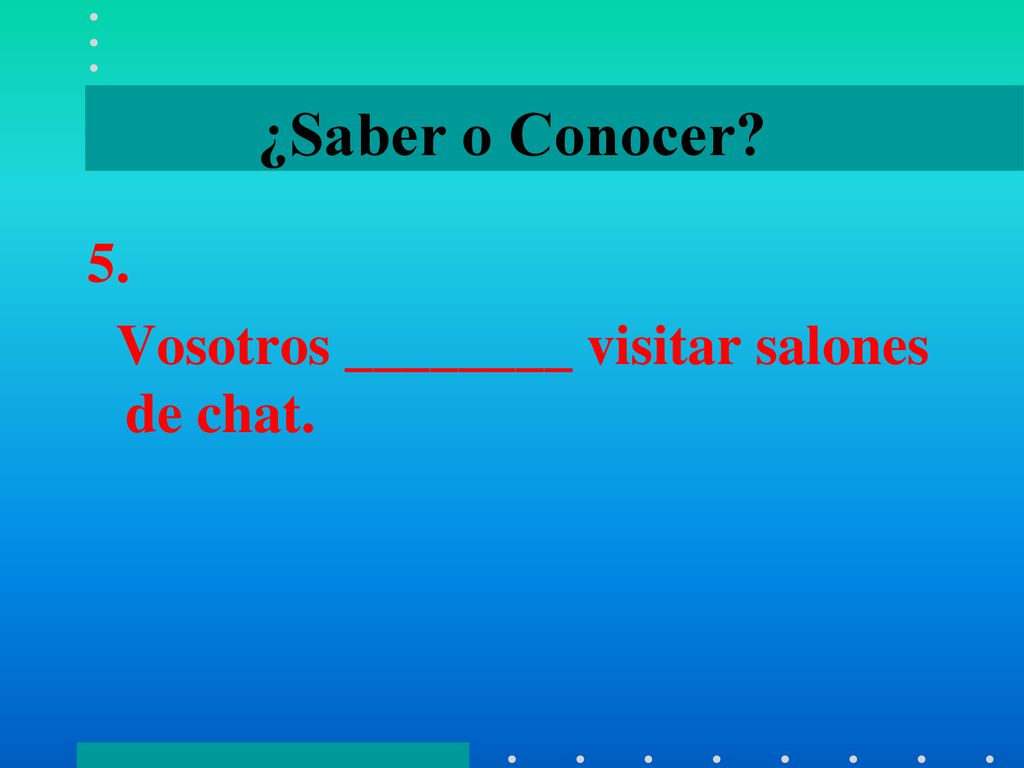 ¿Saber o Conocer?

5.

Vosotros ________ visitar salones de chat.